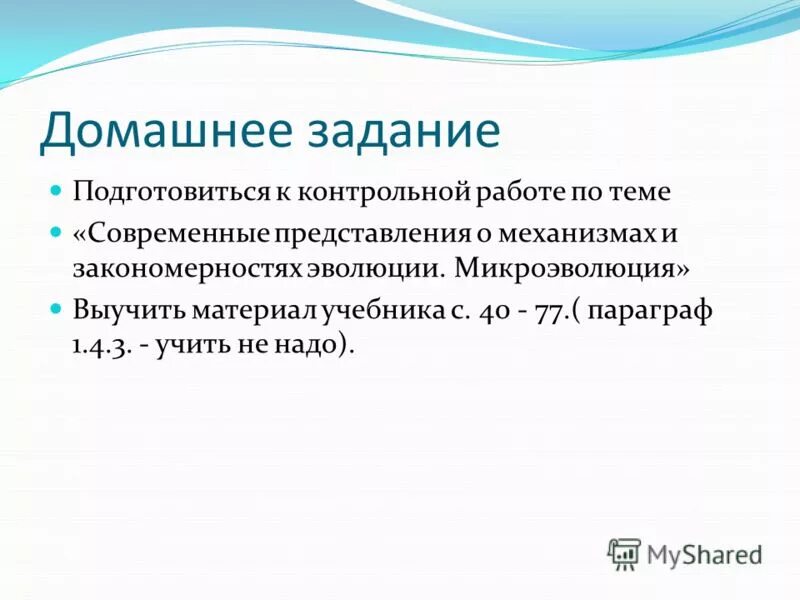 Домашнее задание

Подготовиться к контрольной работе по теме

«Современные представления о механизмах и закономерностях эволюции. Микроэволюция»

Выучить материал учебника с. 40 - 77.( параграф 1.4.3. - учить не надо).

MyShared